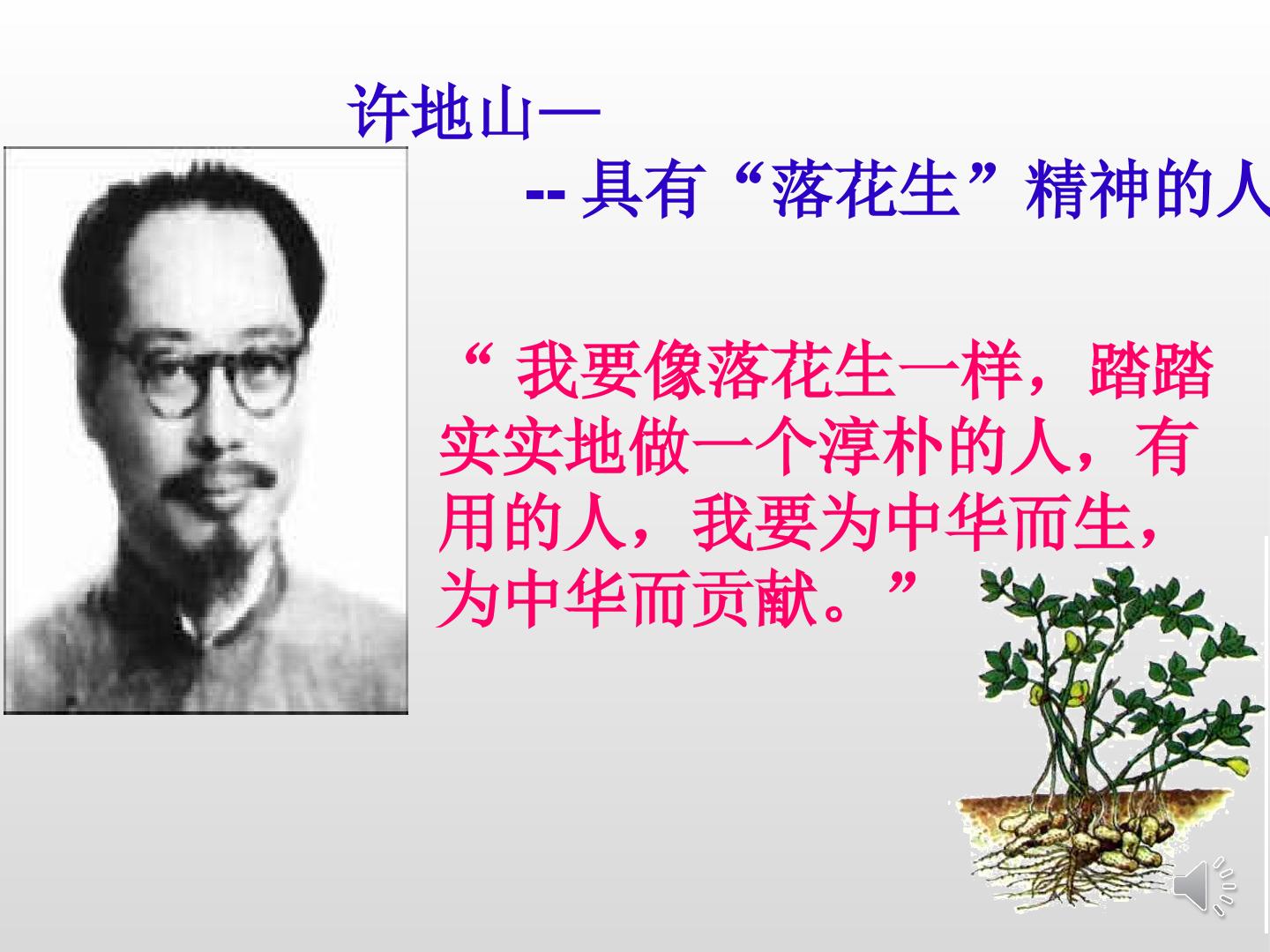 许地山—

-- 具有“落花生”精神的人

“ 我要像落花生一样，踏踏实实地做一个淳朴的人，有用的人，我要为中华而生，为中华而贡献。”